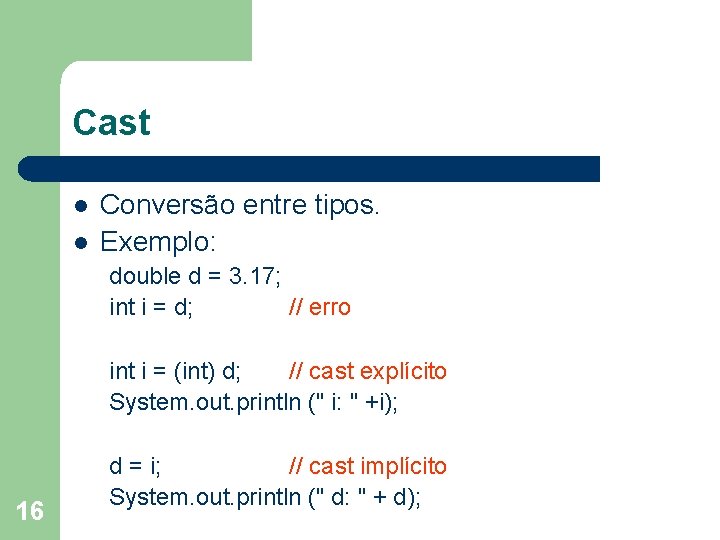 Cast

- Conversão entre tipos.
- Exemplo:

double d = 3.17;
int i = d; // erro

int i = (int) d; // cast explícito
System.out.println (" i: " +i);

d = i; // cast implícito
System.out.println (" d: " + d);

16